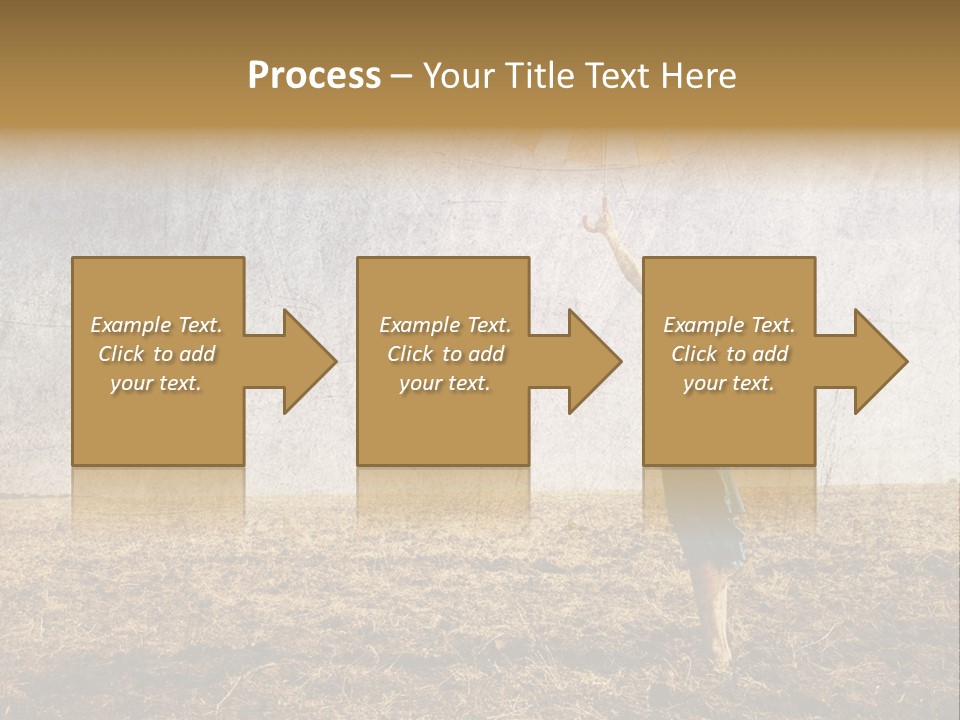 Process – Your Title Text Here

Example Text. Click to add your text.

Example Text. Click to add your text.

Example Text. Click to add your text.